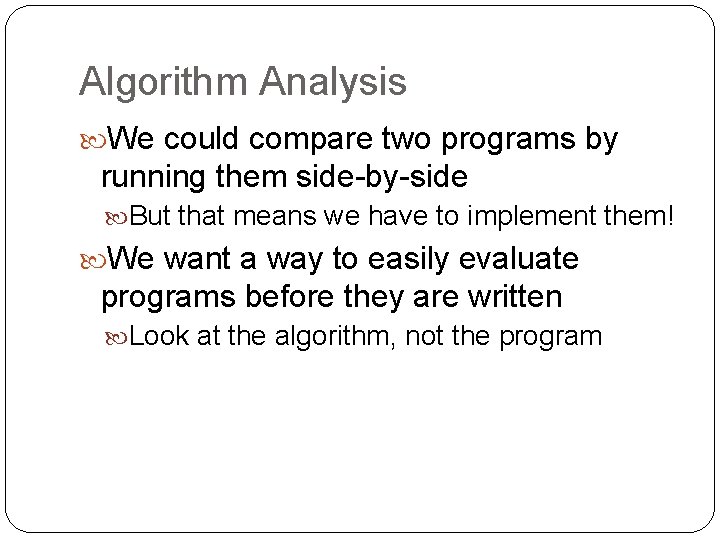 Algorithm Analysis

We could compare two programs by running them side-by-side

But that means we have to implement them!

We want a way to easily evaluate programs before they are written

Look at the algorithm, not the program